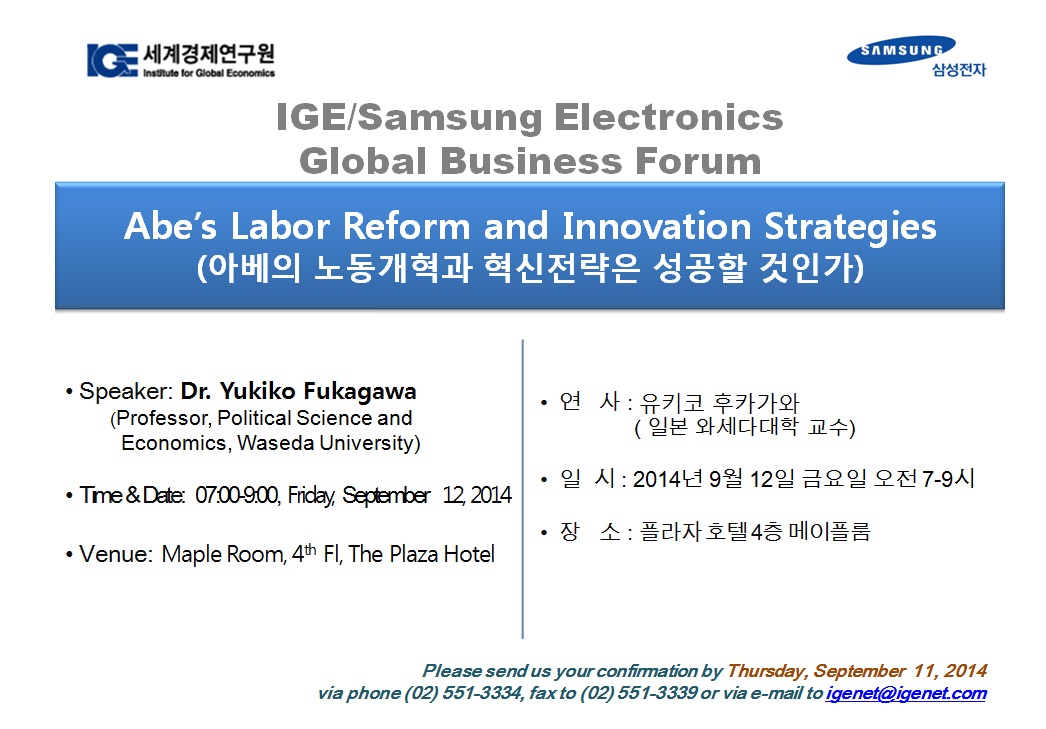 IGE 세계경제연구원
Institute for Global Economics

SAMSUNG
삼성전자

IGE/Samsung Electronics
Global Business Forum

Abe's Labor Reform and Innovation Strategies
(아베의 노동개혁과 혁신전략은 성공할 것인가)

• Speaker: Dr. Yukiko Fukagawa
(Professor, Political Science and Economics, Waseda University)

• Time & Date: 07:00-9:00, Friday, September 12, 2014

• Venue: Maple Room, $4^{th}$ Fl, The Plaza Hotel

• 연 사 : 유키코 후카가와
( 일본 와세다대학 교수)

• 일 시 : 2014년 9월 12일 금요일 오전 7-9시

• 장 소 : 플라자 호텔 4층 메이플룸

Please send us your confirmation by Thursday, September 11, 2014
via phone (02) 551-3334, fax to (02) 551-3339 or via e-mail to igenet@igenet.com